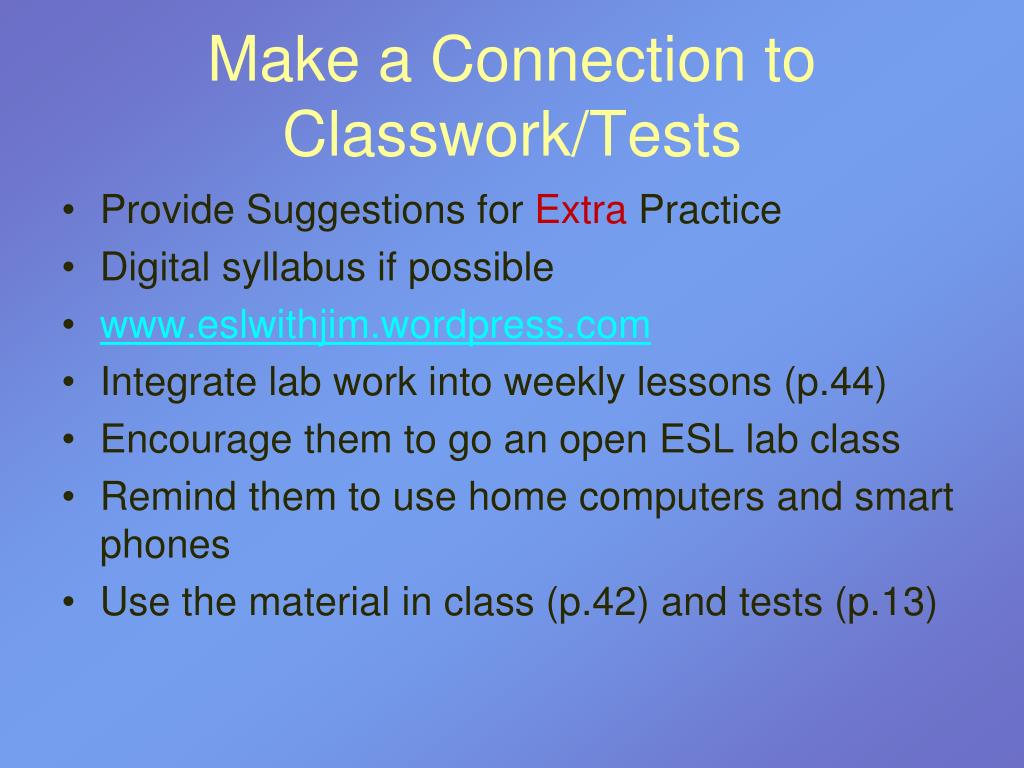 Make a Connection to Classwork/Tests

• Provide Suggestions for Extra Practice
• Digital syllabus if possible
• www.eslwithjim.wordpress.com
• Integrate lab work into weekly lessons (p.44)
• Encourage them to go an open ESL lab class
• Remind them to use home computers and smart phones
• Use the material in class (p.42) and tests (p.13)